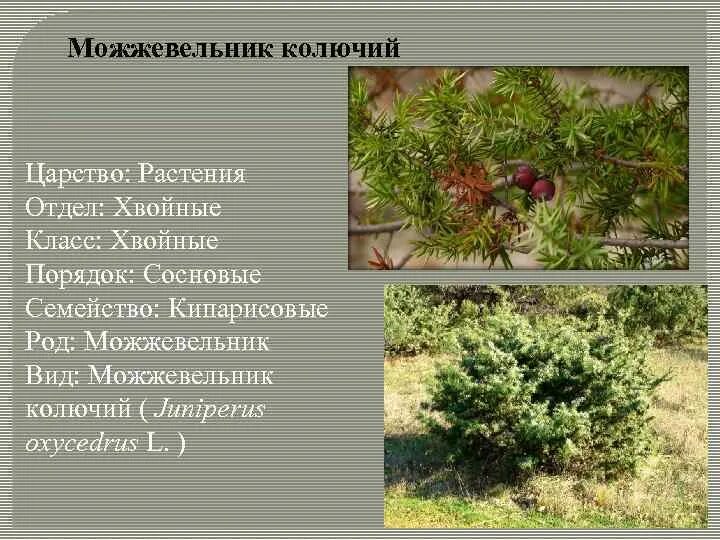 Можжевельник колючий

Царство: Растения
Отдел: Хвойные
Класс: Хвойные
Порядок: Сосновые
Семейство: Кипарисовые
Род: Можжевельник
Вид: Можжевельник колючий ( Juniperus oxycedrus L. )